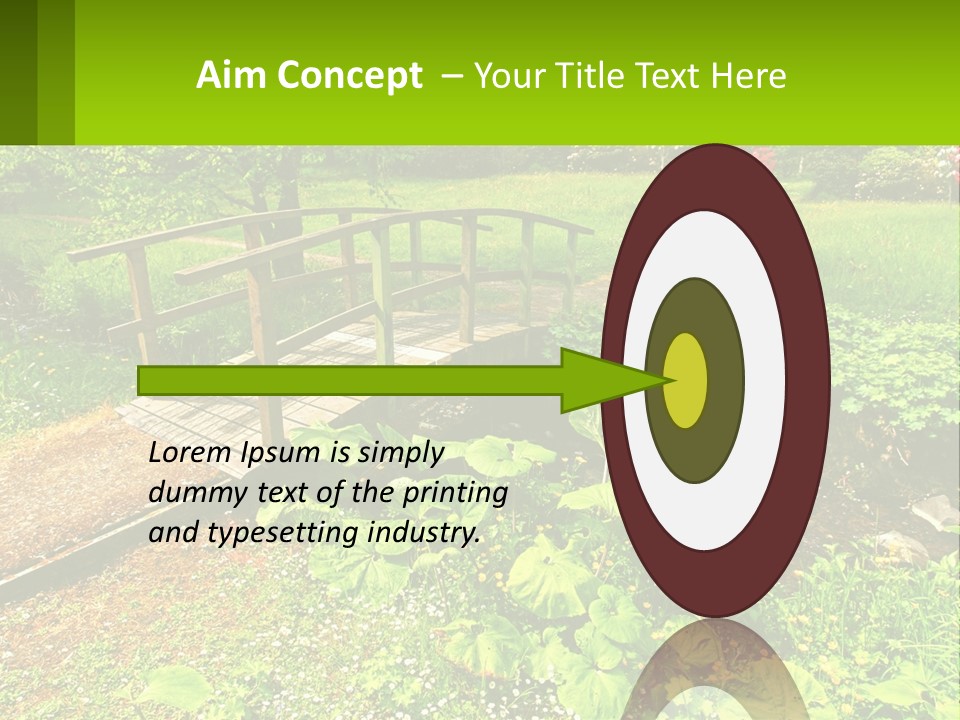 Aim Concept – Your Title Text Here

Lorem Ipsum is simply dummy text of the printing and typesetting industry.